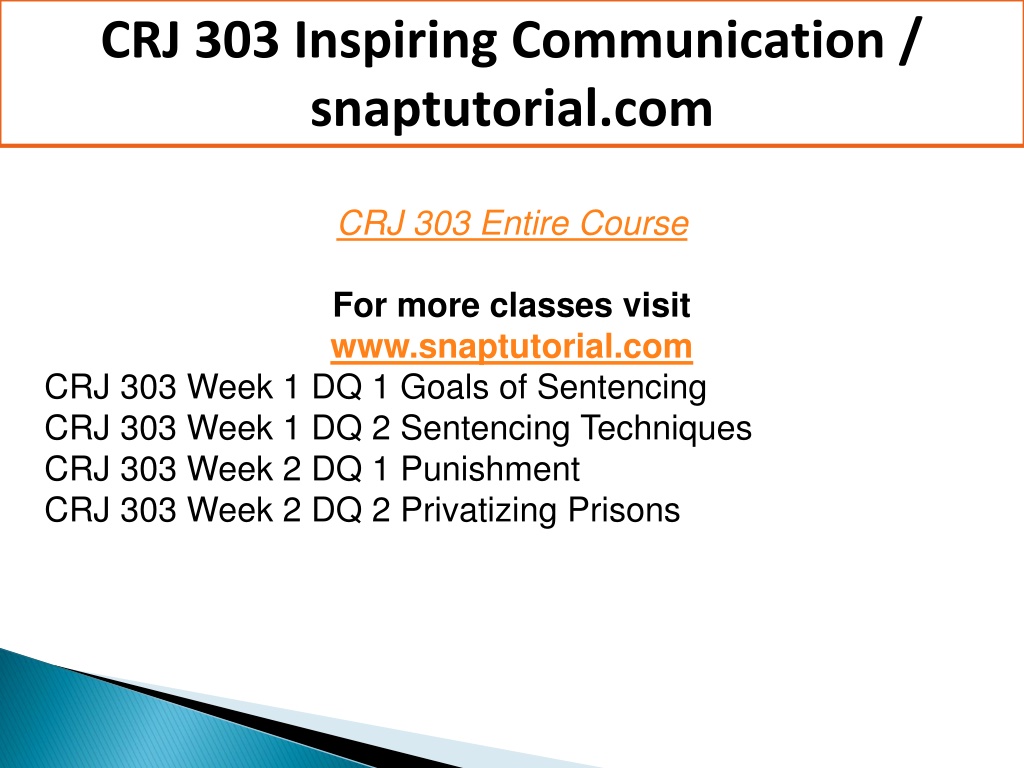 CRJ 303 Inspiring Communication / snaptutorial.com

CRJ 303 Entire Course

For more classes visit
www.snaptutorial.com
CRJ 303 Week 1 DQ 1 Goals of Sentencing
CRJ 303 Week 1 DQ 2 Sentencing Techniques
CRJ 303 Week 2 DQ 1 Punishment
CRJ 303 Week 2 DQ 2 Privatizing Prisons